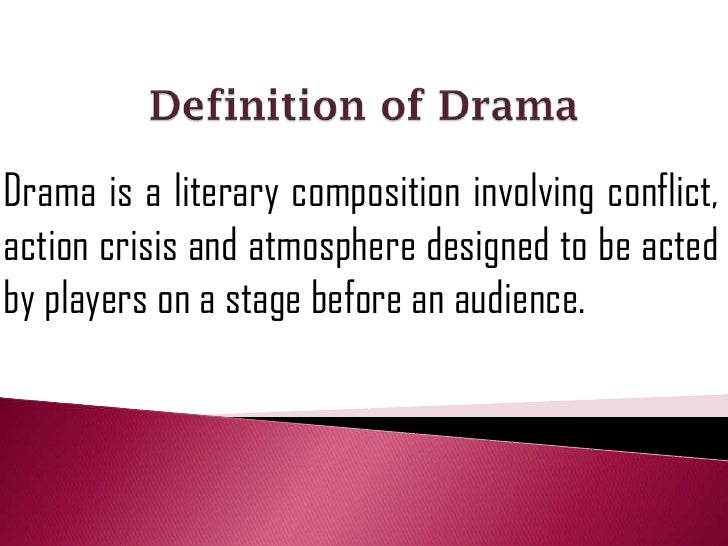 Definition of Drama

Drama is a literary composition involving conflict, action crisis and atmosphere designed to be acted by players on a stage before an audience.